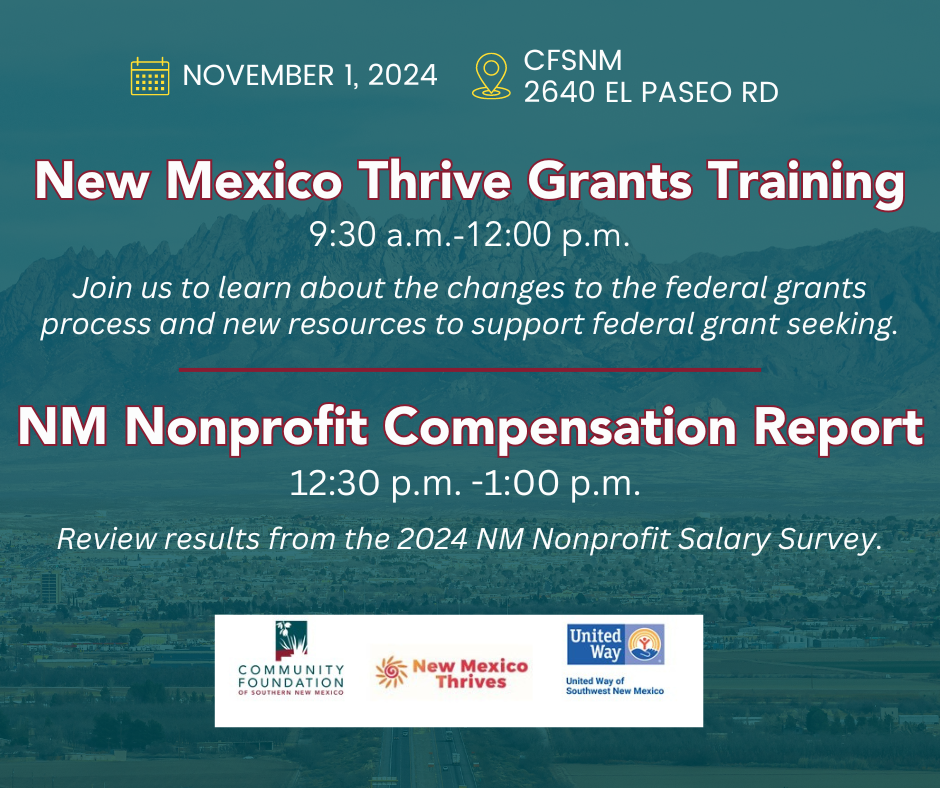 NOVEMBER 1, 2024

CFSNM
2640 EL PASEO RD

New Mexico Thrive Grants Training

9:30 a.m.-12:00 p.m.

Join us to learn about the changes to the federal grants process and new resources to support federal grant seeking.

NM Nonprofit Compensation Report

12:30 p.m. -1:00 p.m.

Review results from the 2024 NM Nonprofit Salary Survey.

COMMUNITY FOUNDATION OF SOUTHERN NEW MEXICO

New Mexico Thrives

United Way

United Way of Southwest New Mexico